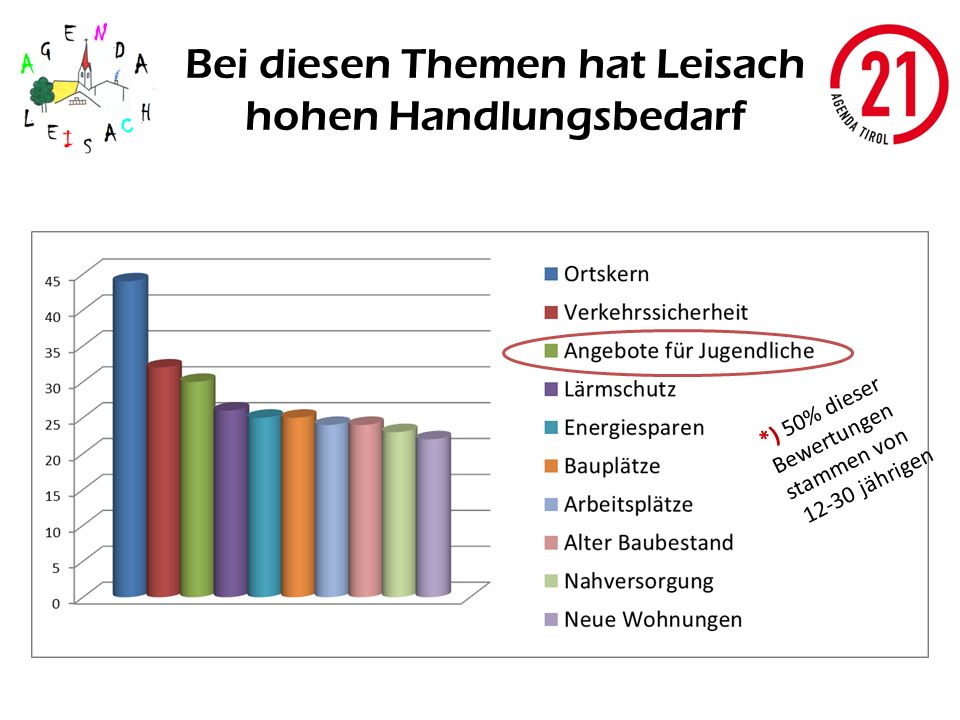 AGENDA LEISACH

Bei diesen Themen hat Leisach hohen Handlungsbedarf

21 AGENDA TIROL

45
40
35
30
25
20
15
10
5
0

Ortskern
Verkehrssicherheit
Angebote für Jugendliche
Lärmschutz
Energiesparen
Bauplätze
Arbeitsplätze
Alter Baubestand
Nahversorgung
Neue Wohnungen

*) 50% dieser Bewertungen stammen von 12-30 jährigen